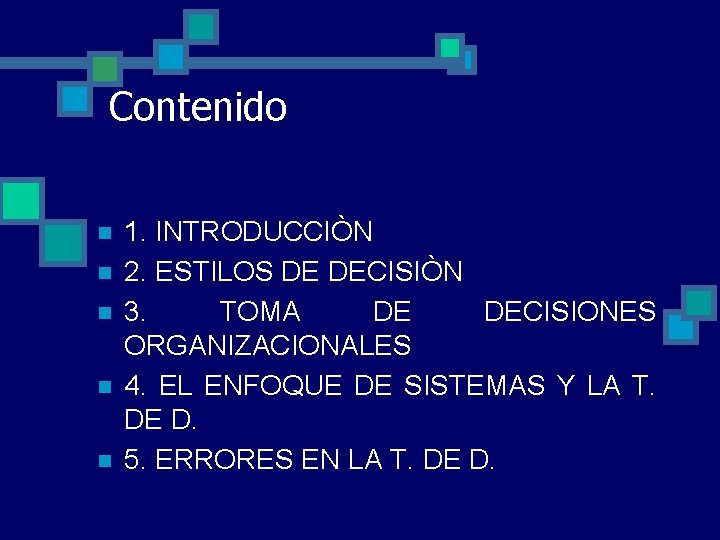 Contenido

1. INTRODUCCIÒN
2. ESTILOS DE DECISIÒN
3. TOMA DE DECISIONES ORGANIZACIONALES
4. EL ENFOQUE DE SISTEMAS Y LA T. DE D.
5. ERRORES EN LA T. DE D.